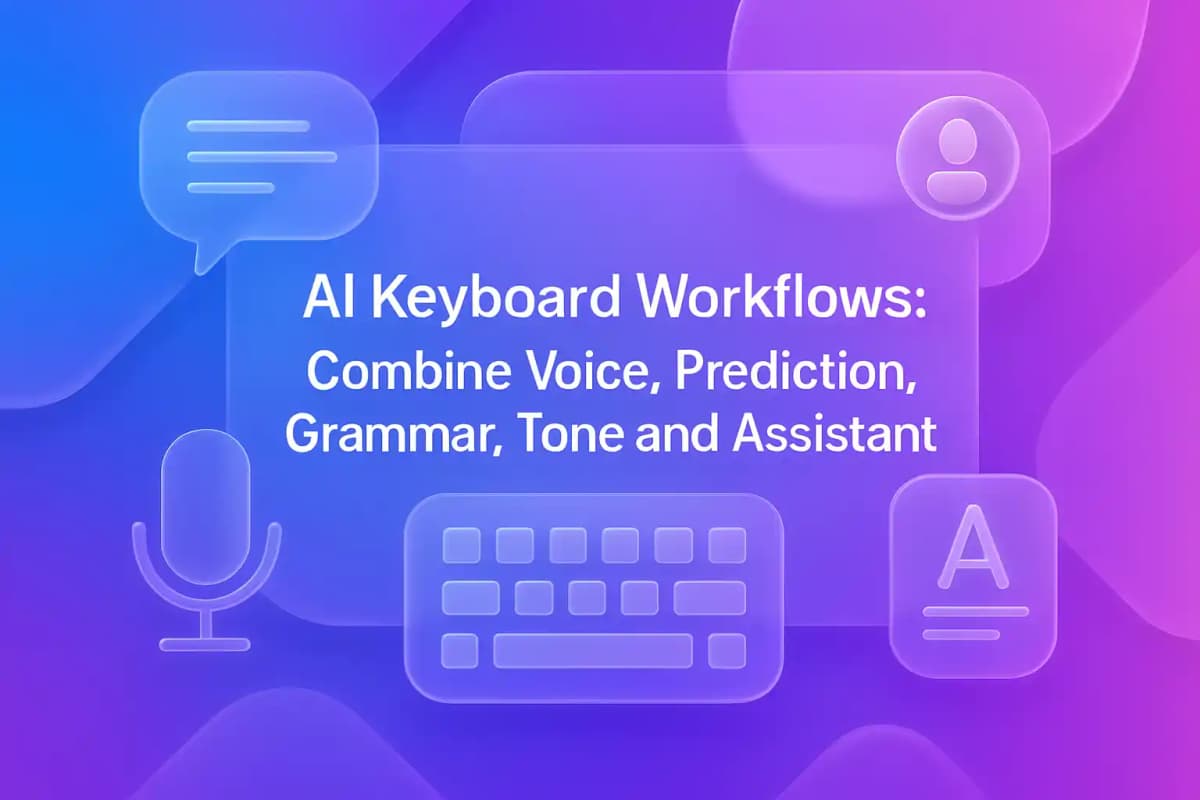 AI Keyboard Workflows:
Combine Voice, Prediction, Grammar, Tone and Assistant

A